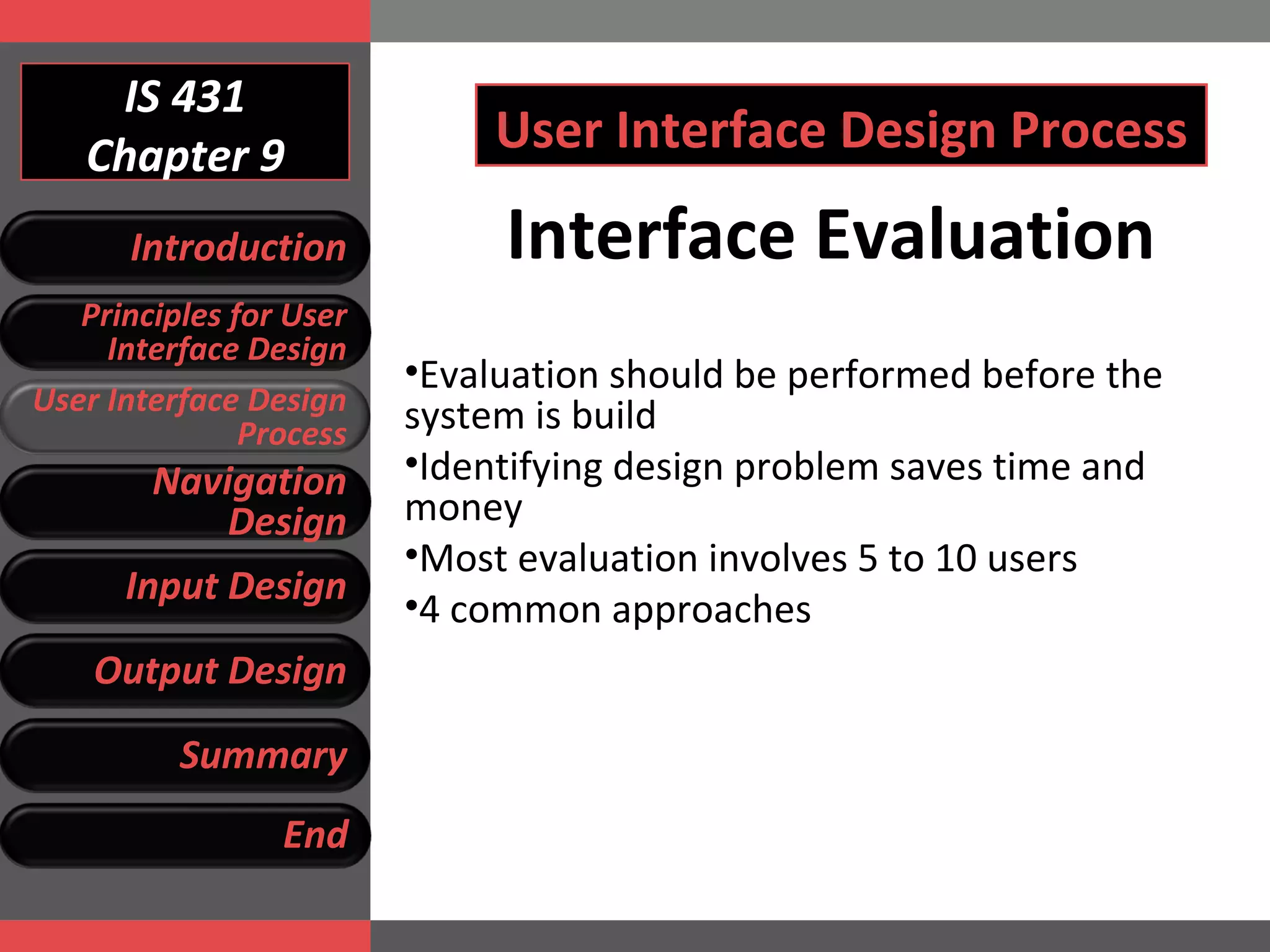 IS 431
Chapter 9

Introduction

Principles for User Interface Design

User Interface Design Process

Navigation Design

Input Design

Output Design

Summary

End

User Interface Design Process

Interface Evaluation

•Evaluation should be performed before the system is build

•Identifying design problem saves time and money

•Most evaluation involves 5 to 10 users

•4 common approaches